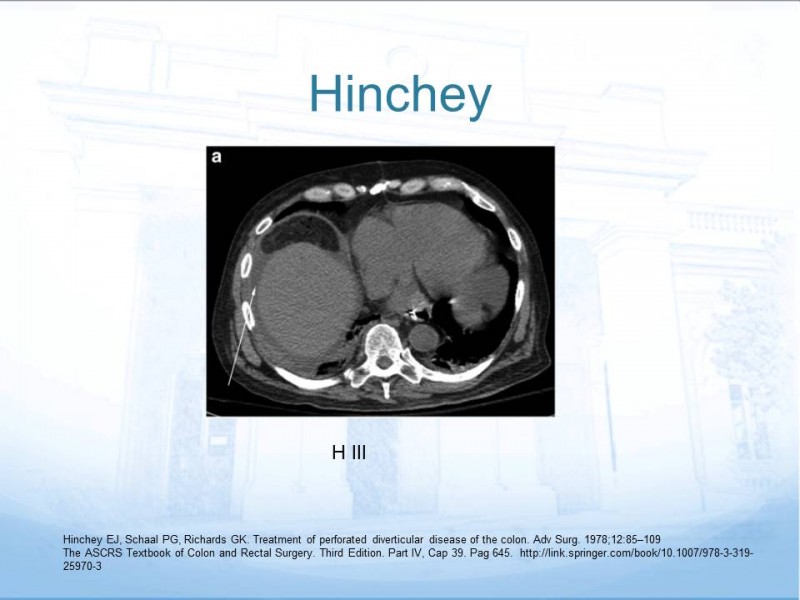 Hinchey

a

H III

Hinchey EJ, Schaal PG, Richards GK. Treatment of perforated diverticular disease of the colon. Adv Surg. 1978;12:85–109
The ASCRS Textbook of Colon and Rectal Surgery. Third Edition. Part IV, Cap 39. Pag 645. http://link.springer.com/book/10.1007/978-3-319-25970-3